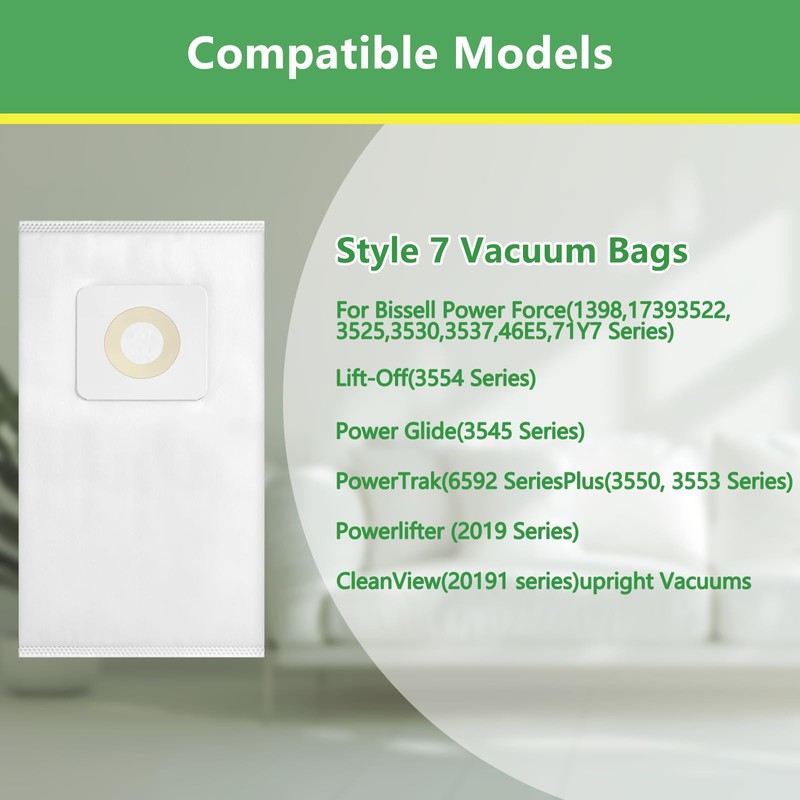 Compatible Models

Style 7 Vacuum Bags

For Bissell Power Force(1398,17393522, 3525,3530,3537,46E5,71Y7 Series)

Lift-Off(3554 Series)

Power Glide(3545 Series)

PowerTrak(6592 SeriesPlus(3550, 3553 Series)

Powerlifter (2019 Series)

CleanView(20191 series)upright Vacuums